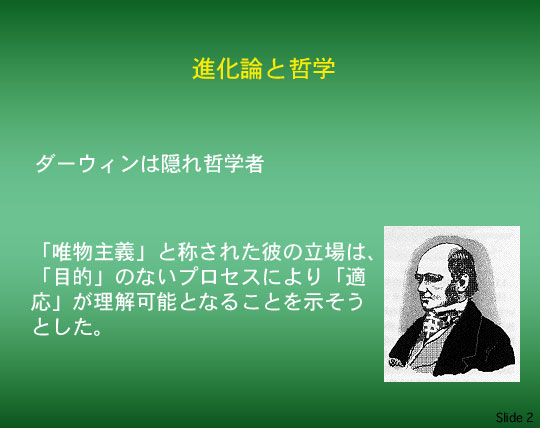 進化論と哲学

ダーウィンは隠れ哲学者

「唯物主義」と称された彼の立場は、「目的」のないプロセスにより「適応」が理解可能となることを示そうとした。

Slide 2